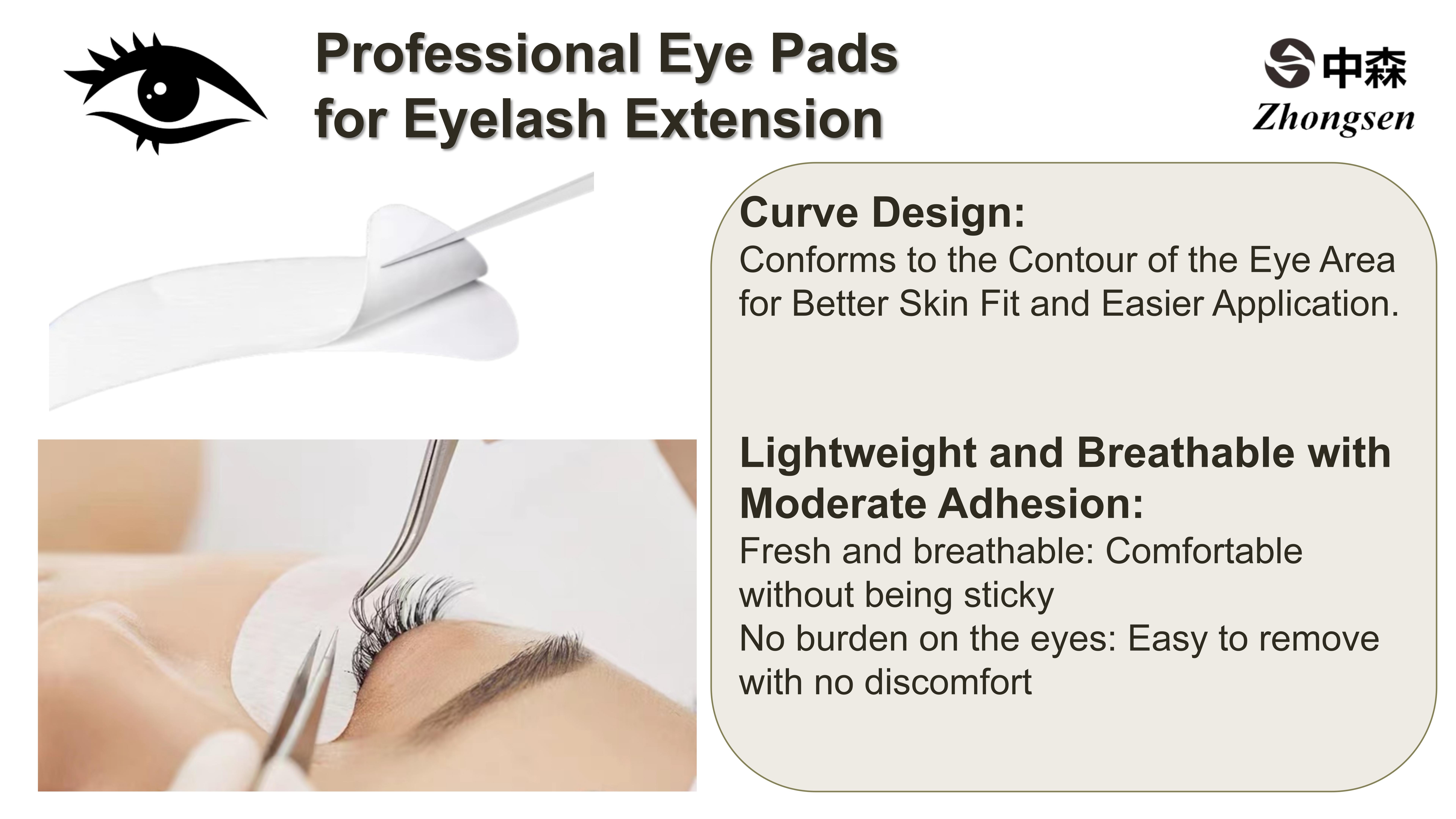 Professional Eye Pads for Eyelash Extension

中森
Zhongsen

Curve Design:
Conforms to the Contour of the Eye Area for Better Skin Fit and Easier Application.

Lightweight and Breathable with Moderate Adhesion:
Fresh and breathable: Comfortable without being sticky
No burden on the eyes: Easy to remove with no discomfort